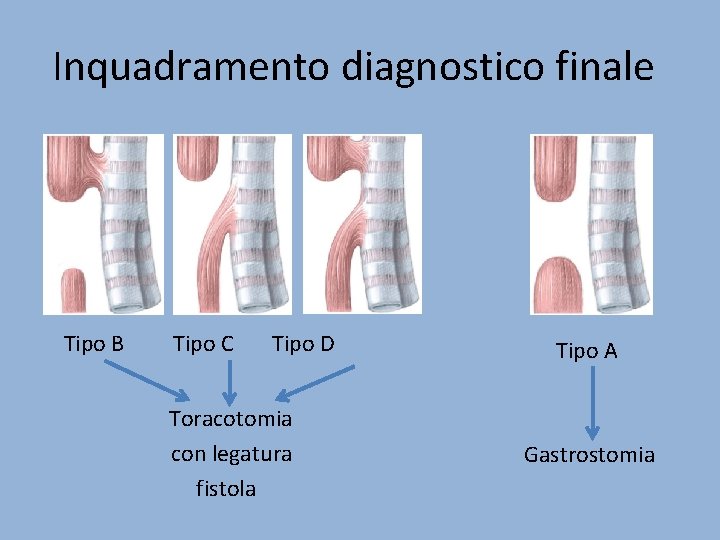 Inquadramento diagnostico finale

Tipo B Tipo C Tipo D

Toracotomia con legatura fistola

Tipo A

Gastrostomia